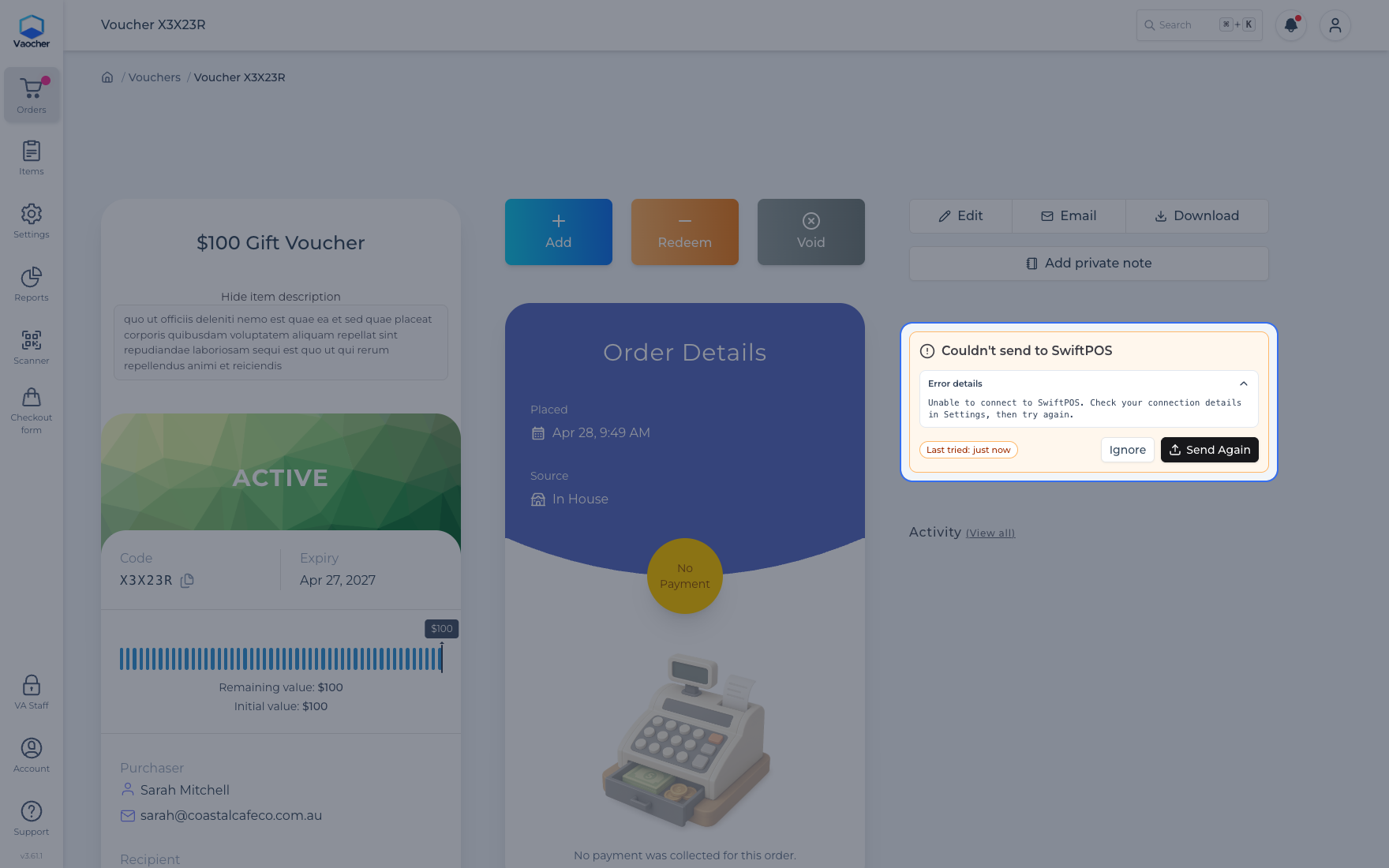 Vaocher

Orders

Items

Settings

Reports

Scanner

Checkout form

VA Staff

Account

Support

v3.61.1

Voucher X3X23R

Search ⌘ + K

/ Vouchers / Voucher X3X23R

$100 Gift Voucher

Hide item description

quo ut officiis deleniti nemo est quae ea et sed quae placeat corporis quibusdam voluptatem aliquam repellat sint repudiandae laboriosam sequi est quo ut qui rerum repellendus animi et reiciendis

ACTIVE

Code
X3X23R

Expiry
Apr 27, 2027

$100

Remaining value: $100
Initial value: $100

Purchaser
Sarah Mitchell
sarah@coastalcafeco.com.au

Recipient

Add

Redeem

Void

Order Details

Placed
Apr 28, 9:49 AM

Source
In House

No Payment

No payment was collected for this order.

Edit

Email

Download

Add private note

Couldn't send to SwiftPOS

Error details

Unable to connect to SwiftPOS. Check your connection details in Settings, then try again.

Last tried: just now

Ignore

Send Again

Activity (View all)